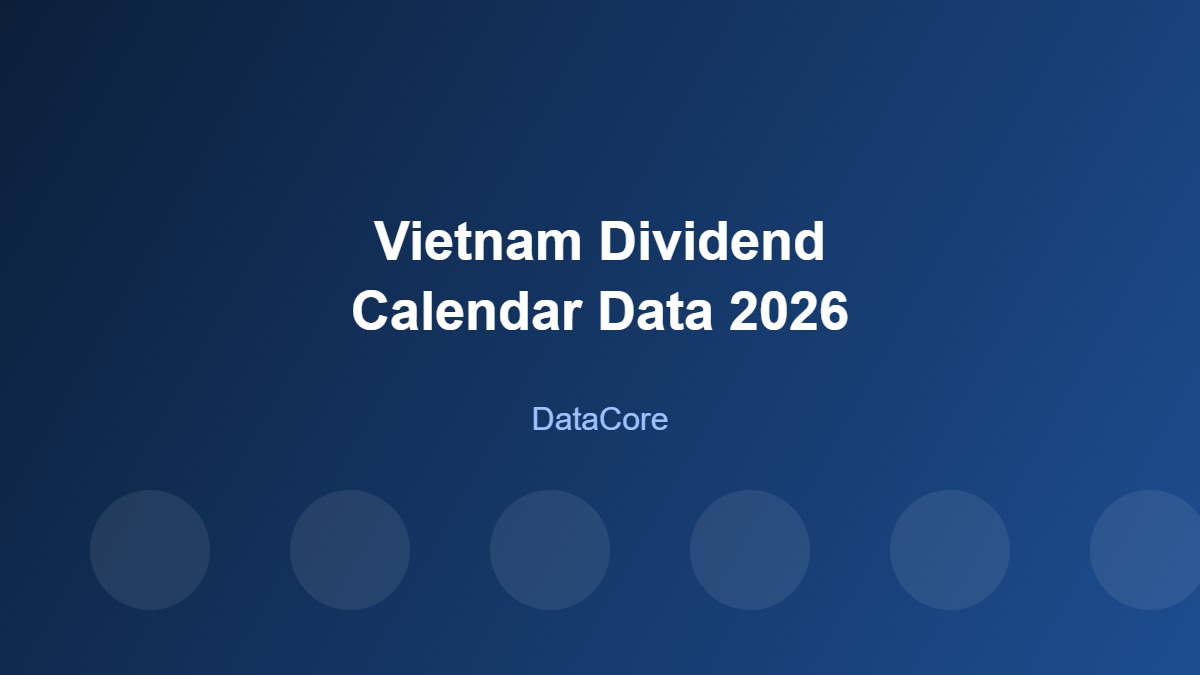 Vietnam Dividend Calendar Data 2026

DataCore